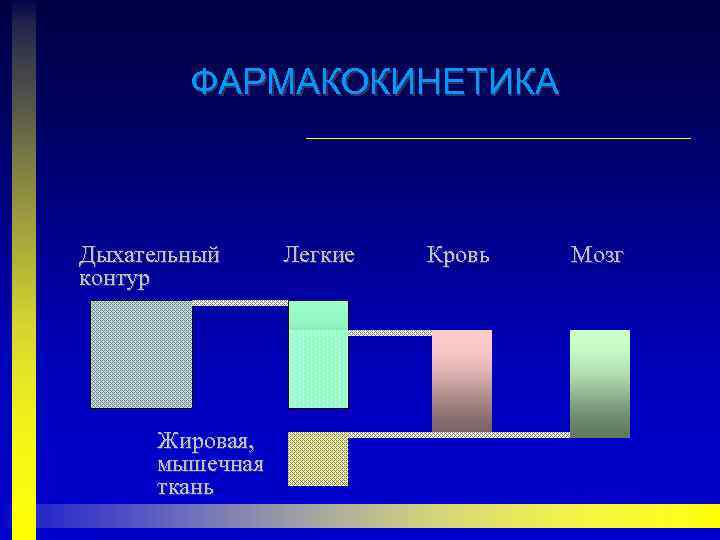 ФАРМАКОКИНЕТИКА

Дыхательный контур

Легкие

Кровь

Мозг

Жировая, мышечная ткань